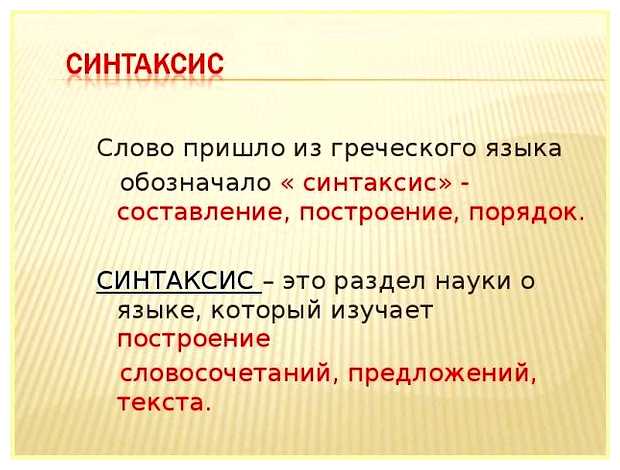 СИНТАКСИС

Слово пришло из греческого языка обозначало « синтаксис» - составление, построение, порядок.

СИНТАКСИС – это раздел науки о языке, который изучает построение словосочетаний, предложений, текста.